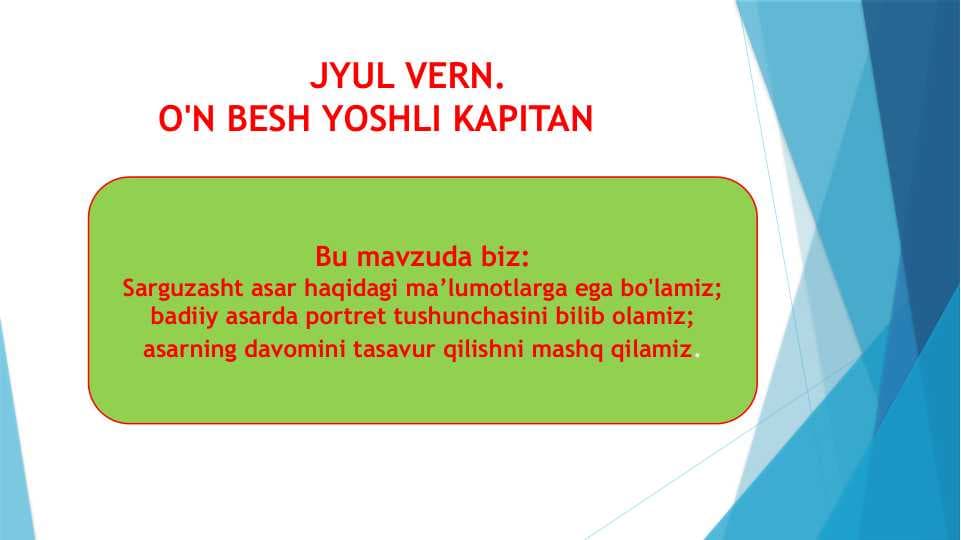 JYUL VERN.
O'N BESH YOSHLI KAPITAN

Bu mavzuda biz:
Sarguzasht asar haqidagi ma’lumotlarga ega bo'lamiz; badiiy asarda portret tushunchasini bilib olamiz; asarning davomini tasavur qilishni mashq qilamiz.